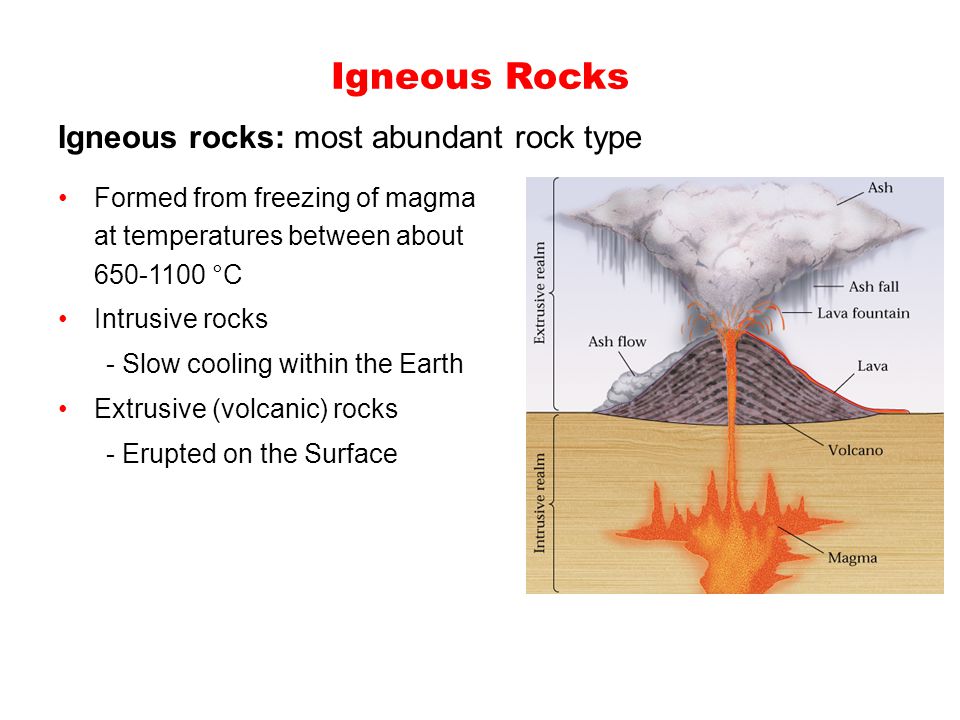 Igneous Rocks

Igneous rocks: most abundant rock type

• Formed from freezing of magma at temperatures between about 650-1100 °C
• Intrusive rocks
  - Slow cooling within the Earth
• Extrusive (volcanic) rocks
  - Erupted on the Surface

Extrusive realm
Intrusive realm
Ash
Ash fall
Lava fountain
Ash flow
Lava
Volcano
Magma